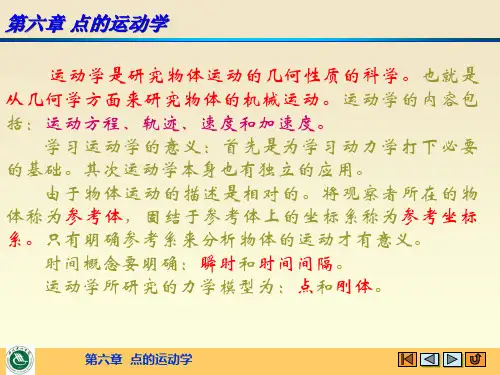 第六章 点的运动学

运动学是研究物体运动的几何性质的科学。也就是从几何学方面来研究物体的机械运动。运动学的内容包括：运动方程、轨迹、速度和加速度。

学习运动学的意义：首先是为学习动力学打下必要的基础。其次运动学本身也有独立的应用。

由于物体运动的描述是相对的。将观察者所在的物体称为参考体，固结于参考体上的坐标系称为参考坐标系。只有明确参考系来分析物体的运动才有意义。

时间概念要明确：瞬时和时间间隔。

运动学所研究的力学模型为：点和刚体。

第六章 点的运动学